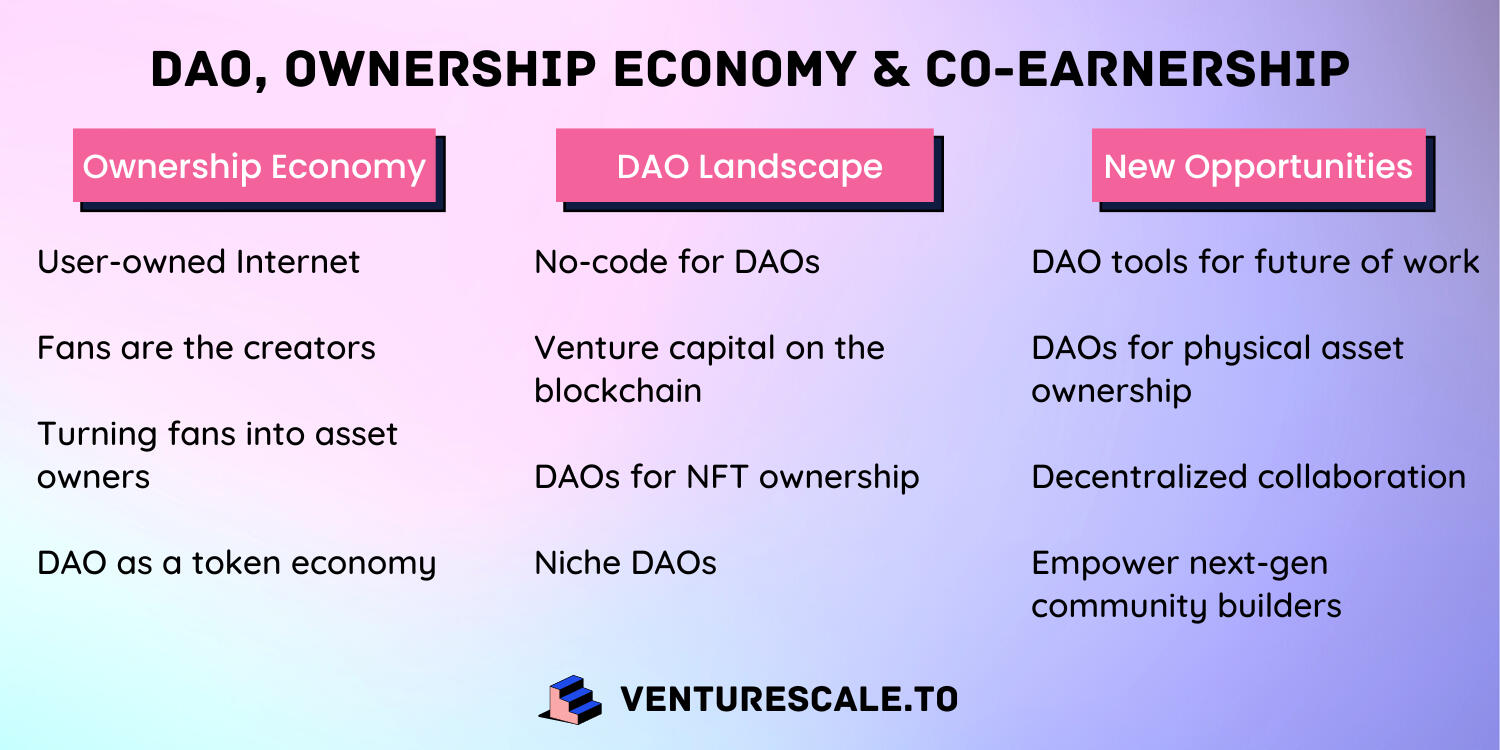 DAO, OWNERSHIP ECONOMY & CO-EARNERSHIP

Ownership Economy

User-owned Internet

Fans are the creators

Turning fans into asset owners

DAO as a token economy

DAO Landscape

No-code for DAOs

Venture capital on the blockchain

DAOs for NFT ownership

Niche DAOs

New Opportunities

DAO tools for future of work

DAOs for physical asset ownership

Decentralized collaboration

Empower next-gen community builders

VENTURESCALE.TO